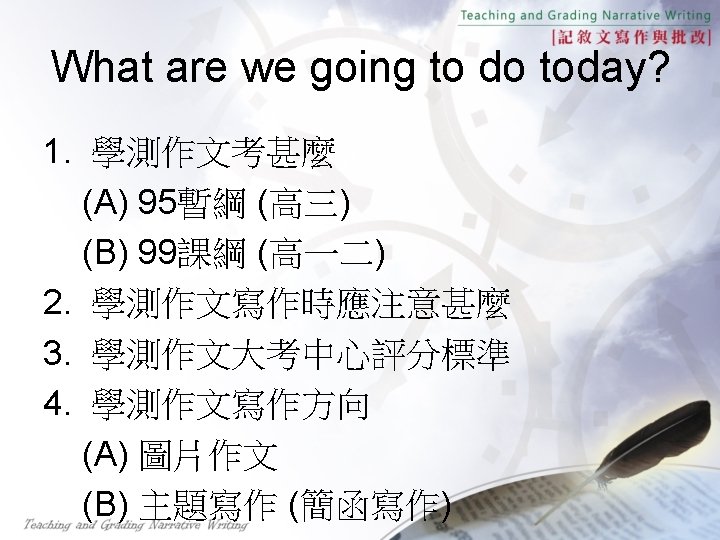 Teaching and Grading Narrative Writing
[記敘文寫作與批改]

What are we going to do today?

1. 學測作文考甚麼
(A) 95暫綱 (高三)
(B) 99課綱 (高一二)
2. 學測作文寫作時應注意甚麼
3. 學測作文大考中心評分標準
4. 學測作文寫作方向
(A) 圖片作文
(B) 主題寫作 (簡函寫作)

Teaching and Grading Narrative Writing